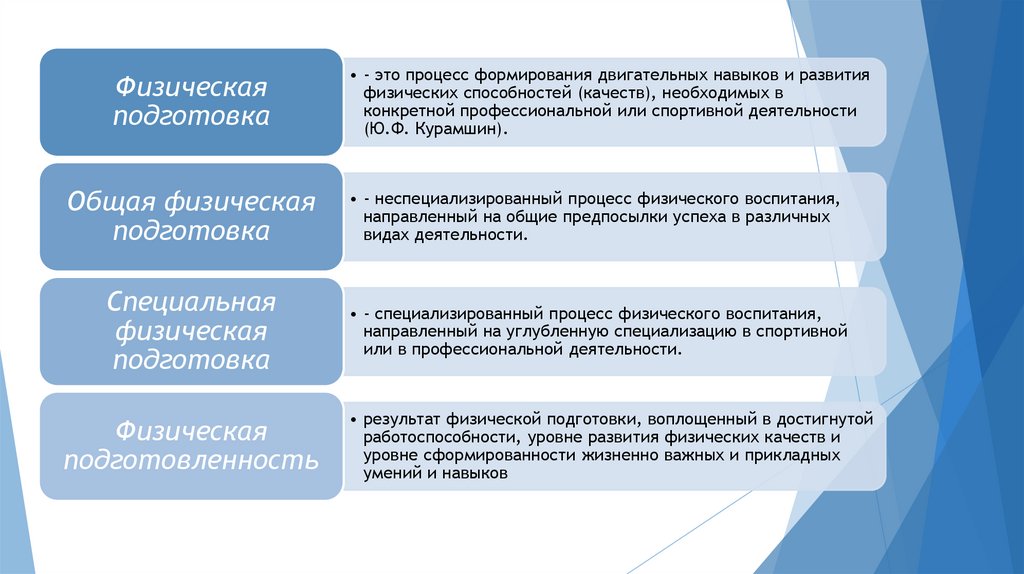 Физическая подготовка

• - это процесс формирования двигательных навыков и развития физических способностей (качеств), необходимых в конкретной профессиональной или спортивной деятельности (Ю.Ф. Курамшин).

Общая физическая подготовка

• - неспециализированный процесс физического воспитания, направленный на общие предпосылки успеха в различных видах деятельности.

Специальная физическая подготовка

• - специализированный процесс физического воспитания, направленный на углубленную специализацию в спортивной или в профессиональной деятельности.

Физическая подготовленность

• результат физической подготовки, воплощенный в достигнутой работоспособности, уровне развития физических качеств и уровне сформированности жизненно важных и прикладных умений и навыков